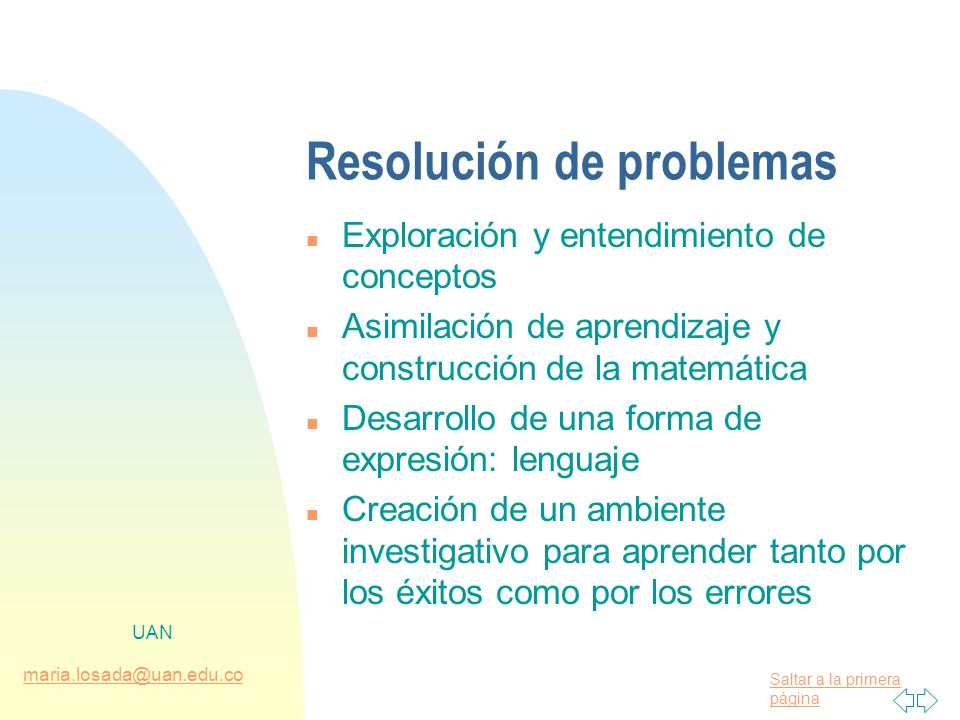 Resolución de problemas

- Exploración y entendimiento de conceptos
- Asimilación de aprendizaje y construcción de la matemática
- Desarrollo de una forma de expresión: lenguaje
- Creación de un ambiente investigativo para aprender tanto por los éxitos como por los errores

UAN

maria.losada@uan.edu.co

Saltar a la primera página